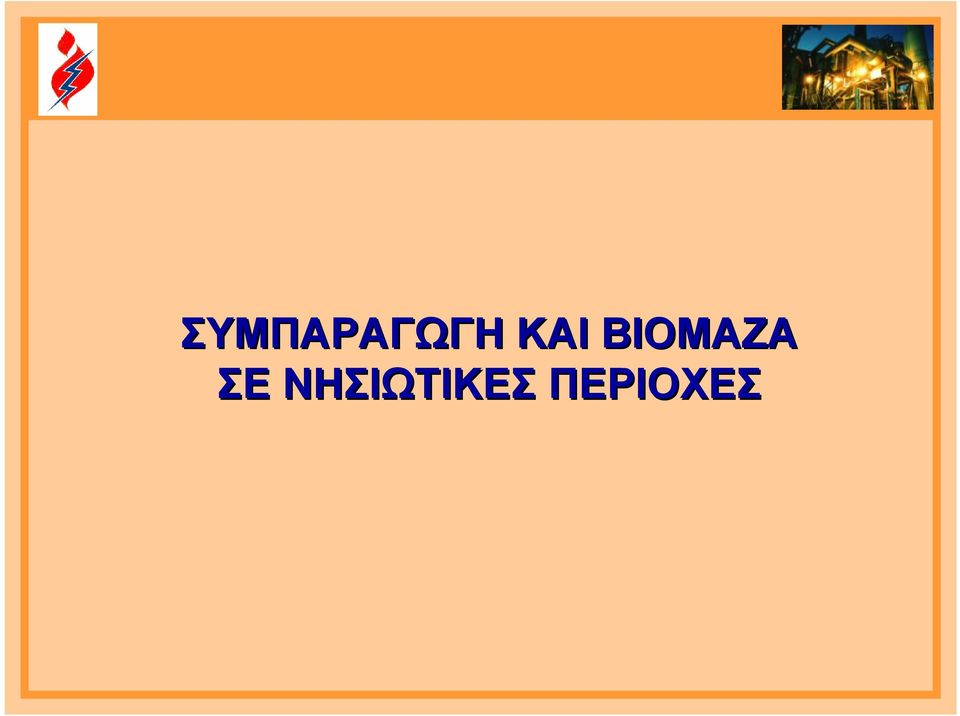 ΣΥΜΠΑΡΑΓΩΓΗ ΚΑΙ ΒΙΟΜΑΖΑ
ΣΕ ΝΗΣΙΩΤΙΚΕΣ ΠΕΡΙΟΧΕΣ